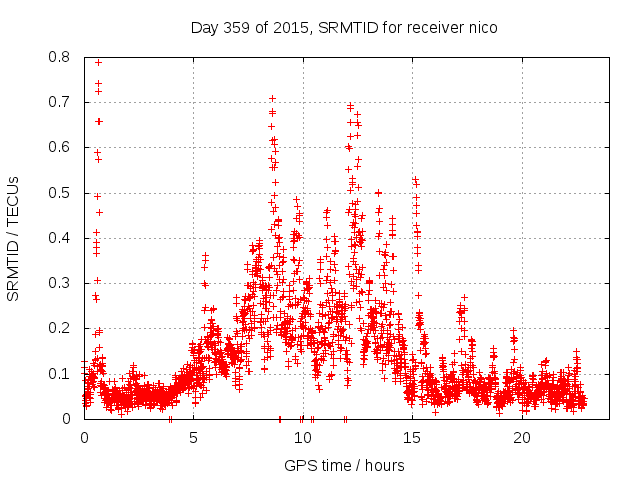 Day 359 of 2015, SRMTID for receiver nico

SRMTID / TECUs

0.8
0.7
0.6
0.5
0.4
0.3
0.2
0.1
0

0
5
10
15
20

GPS time / hours